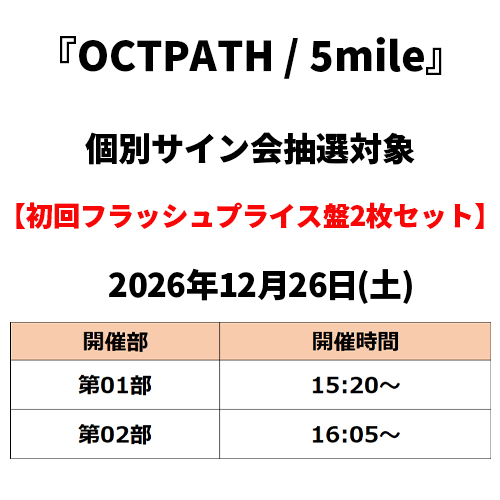 『OCTPATH / 5mile』

個別サイン会抽選対象

【初回フラッシュプライス盤2枚セット】

2026年12月26日(土)

| 開催部 | 開催時間 |
|---|---|
| 第01部 | 15:20～ |
| 第02部 | 16:05～ |